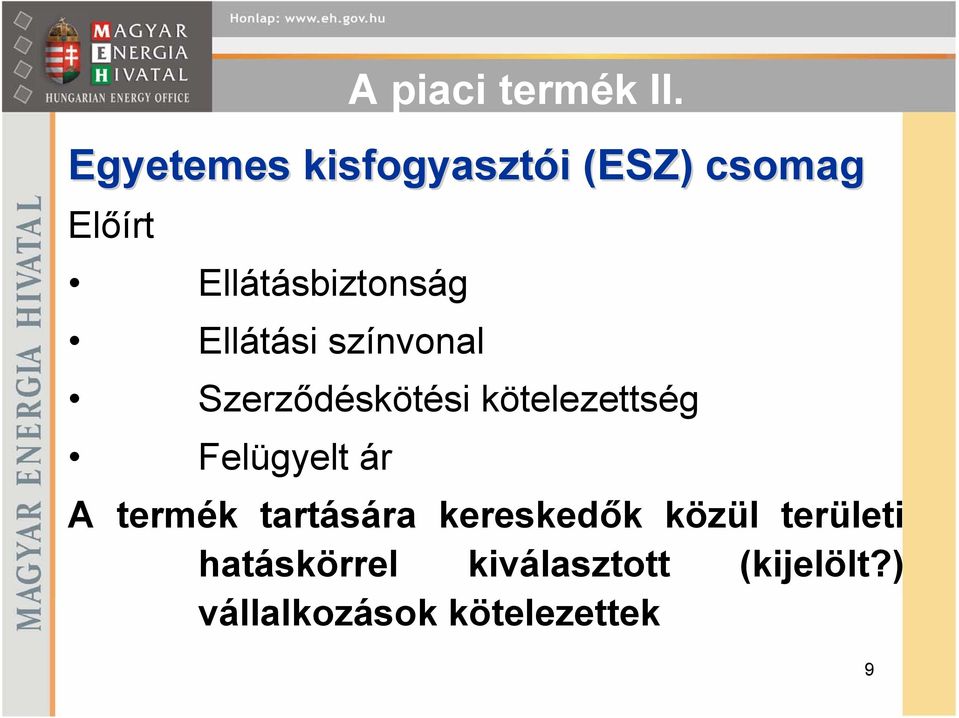 MAGYAR ENERGIA HIVATAL
HUNGARIAN ENERGY OFFICE

Honlap: www.eh.gov.hu

A piaci termék II.

MAGYAR ENERGIA HIVATAL

Egyetemes kisfogyasztói (ESZ) csomag

Előírt

• Ellátásbiztonság
• Ellátási színvonal
• Szerződéskötési kötelezettség
• Felügyelt ár

A termék tartására kereskedők közül területi hatáskörrel kiválasztott (kijelölt?) vállalkozások kötelezettek

9